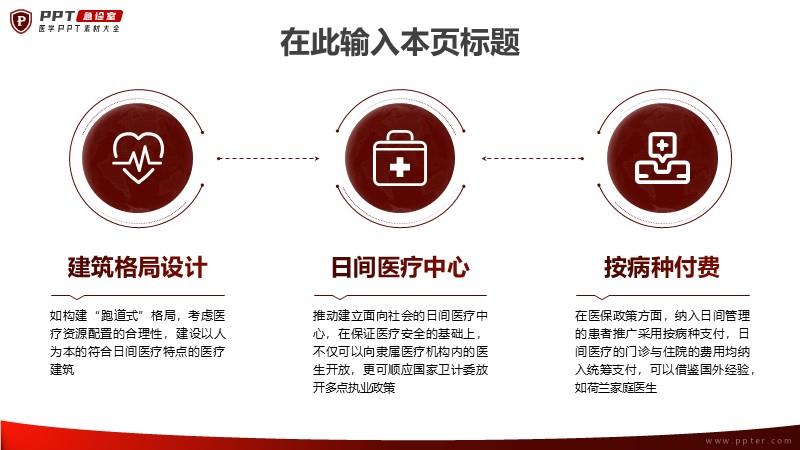 PPT 急诊室
医学PPT素材大全

在此输入本页标题

建筑格局设计

如构建“跑道式”格局，考虑医疗资源配置的合理性，建设以人为本的符合日间医疗特点的医疗建筑

日间医疗中心

推动建立面向社会的日间医疗中心，在保证医疗安全的基础上，不仅可以向隶属医疗机构内的医生开放，更可顺应国家卫计委放开多点执业政策

按病种付费

在医保政策方面，纳入日间管理的患者推广采用按病种支付，日间医疗的门诊与住院的费用均纳入统筹支付，可以借鉴国外经验，如荷兰家庭医生

www.ppter.com